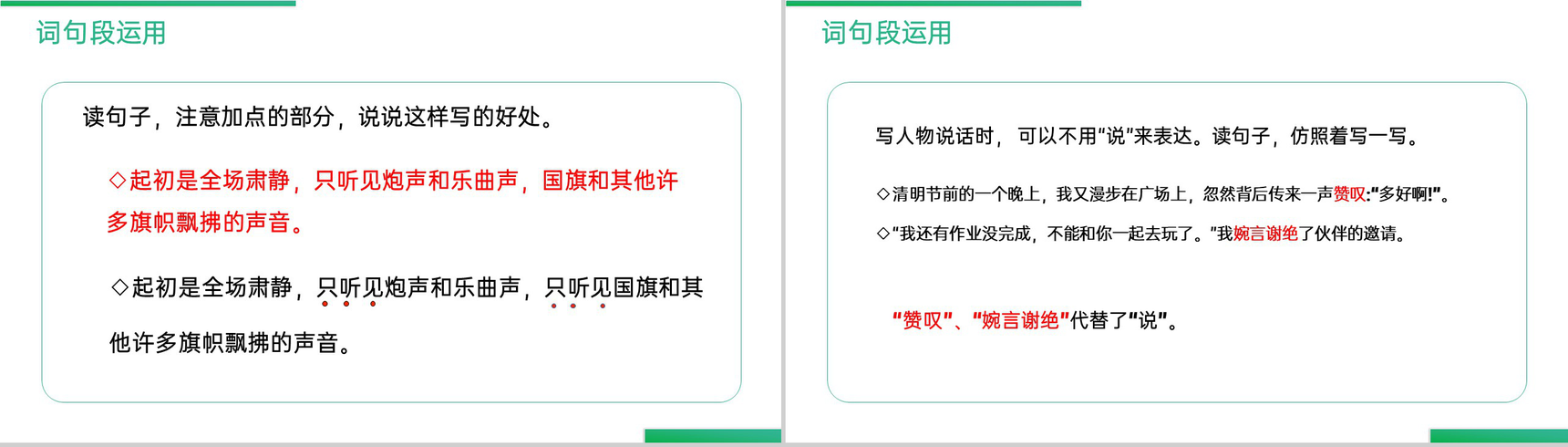 词句段运用

读句子，注意加点的部分，说说这样写的好处。

◇起初是全场肃静，只听见炮声和乐曲声，国旗和其他许多旗帜飘拂的声音。

◇起初是全场肃静，只听见炮声和乐曲声，只听见国旗和其他许多旗帜飘拂的声音。

词句段运用

写人物说话时，可以不用"说"来表达。读句子，仿照着写一写。

◇清明节前的一个晚上，我又漫步在广场上，忽然背后传来一声赞叹:"多好啊!"。

◇"我还有作业没完成，不能和你一起去玩了。"我婉言谢绝了伙伴的邀请。

"赞叹"、"婉言谢绝"代替了"说"。